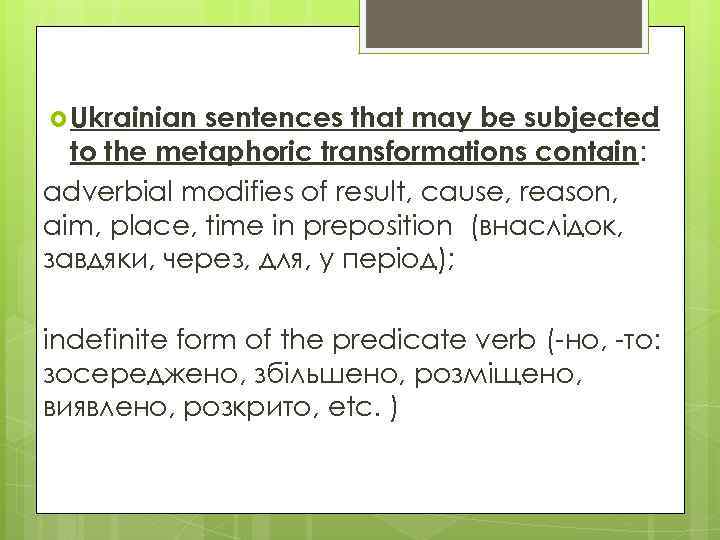 Ukrainian sentences that may be subjected to the metaphoric transformations contain:

adverbial modifies of result, cause, reason, aim, place, time in preposition (внаслідок, завдяки, через, для, у період);

indefinite form of the predicate verb (-но, -то: зосереджено, збільшено, розміщено, виявлено, розкрито, etc. )